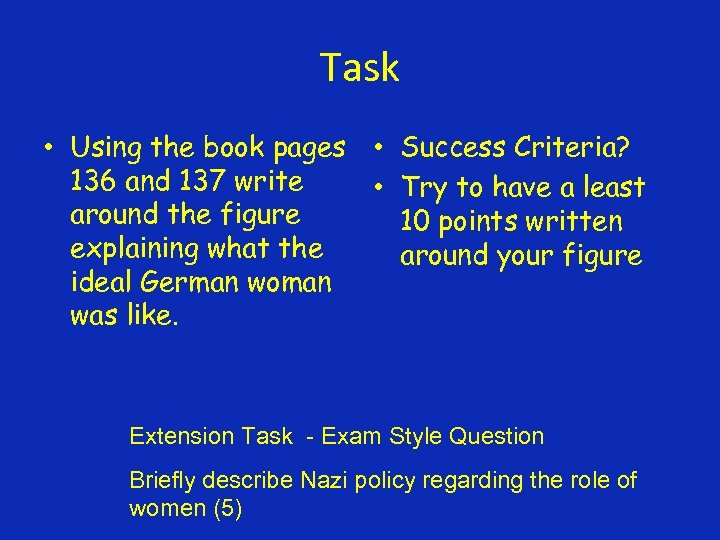 Task

• Using the book pages 136 and 137 write around the figure explaining what the ideal German woman was like.

• Success Criteria?
• Try to have a least 10 points written around your figure

Extension Task - Exam Style Question

Briefly describe Nazi policy regarding the role of women (5)